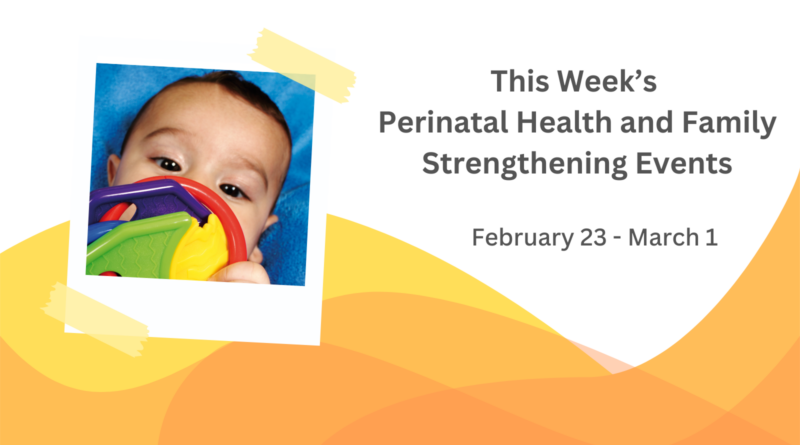 This Week's
Perinatal Health and Family Strengthening Events

February 23 - March 1